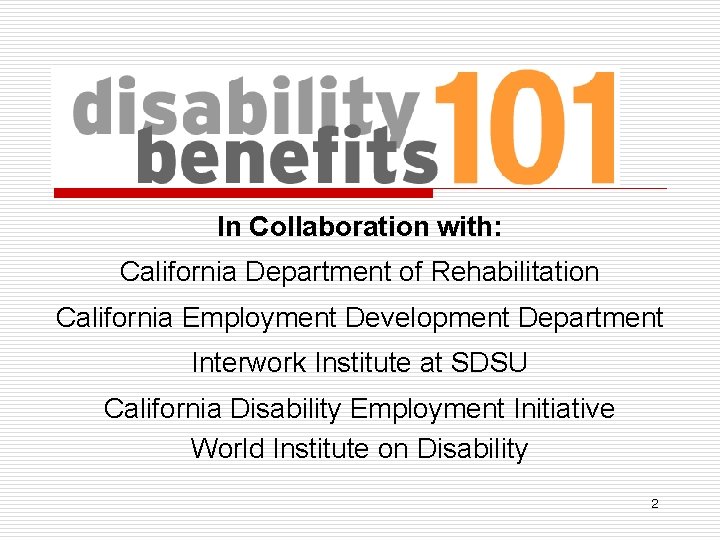 disability benefits 101

In Collaboration with:

California Department of Rehabilitation

California Employment Development Department

Interwork Institute at SDSU

California Disability Employment Initiative

World Institute on Disability

2